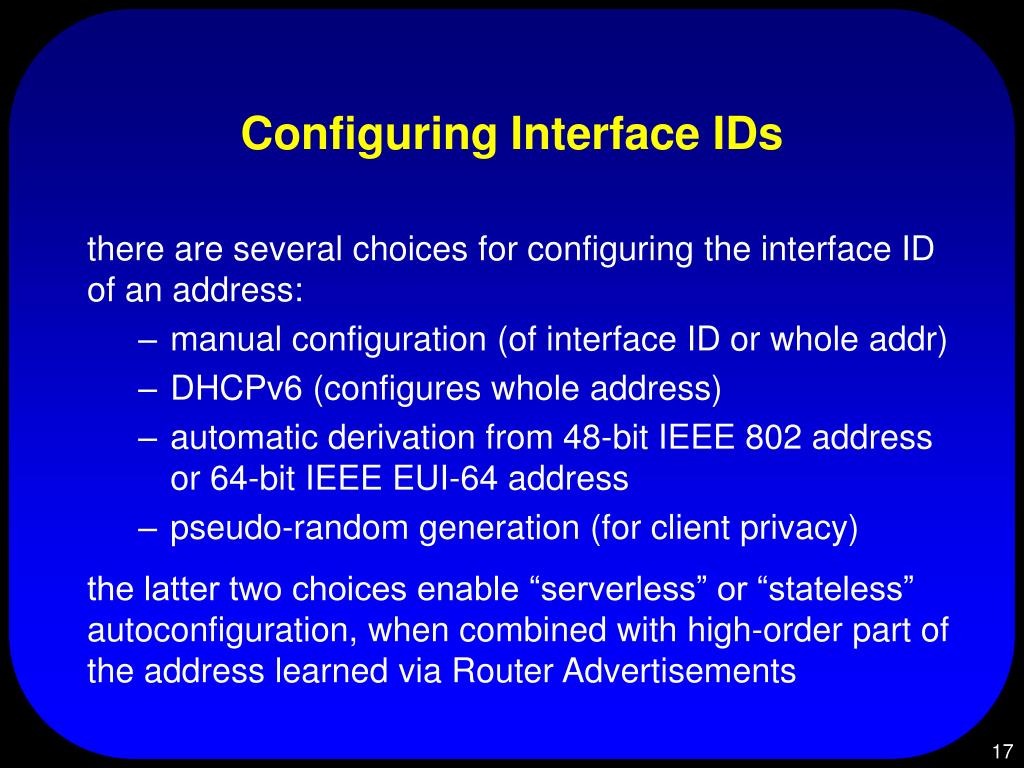 Configuring Interface IDs

there are several choices for configuring the interface ID of an address:

– manual configuration (of interface ID or whole addr)
– DHCPv6 (configures whole address)
– automatic derivation from 48-bit IEEE 802 address or 64-bit IEEE EUI-64 address
– pseudo-random generation (for client privacy)

the latter two choices enable “serverless” or “stateless” autoconfiguration, when combined with high-order part of the address learned via Router Advertisements

17